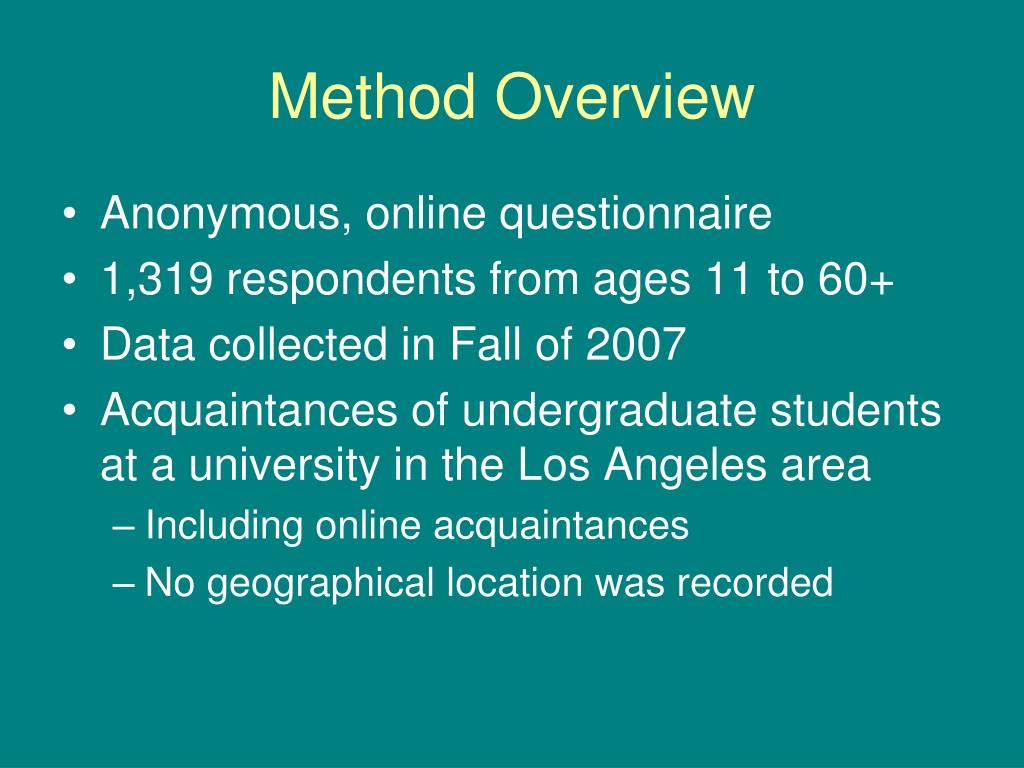 Method Overview

• Anonymous, online questionnaire
• 1,319 respondents from ages 11 to 60+
• Data collected in Fall of 2007
• Acquaintances of undergraduate students at a university in the Los Angeles area
– Including online acquaintances
– No geographical location was recorded